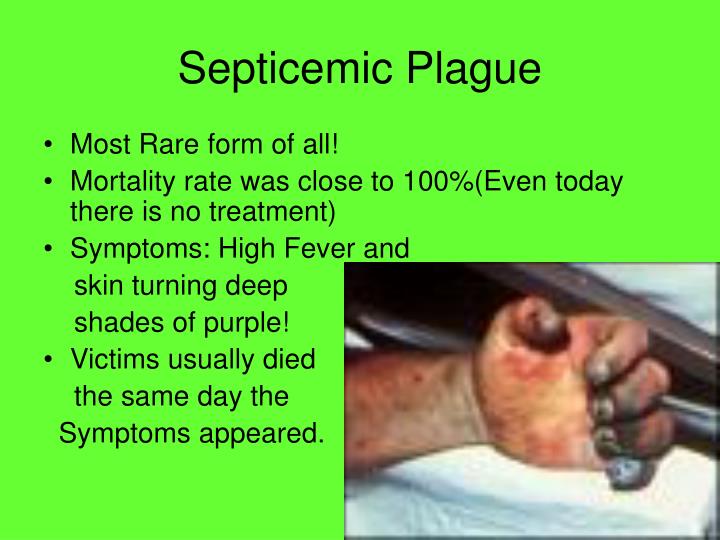 Septicemic Plague

• Most Rare form of all!
• Mortality rate was close to 100%(Even today there is no treatment)
• Symptoms: High Fever and skin turning deep shades of purple!
• Victims usually died the same day the Symptoms appeared.